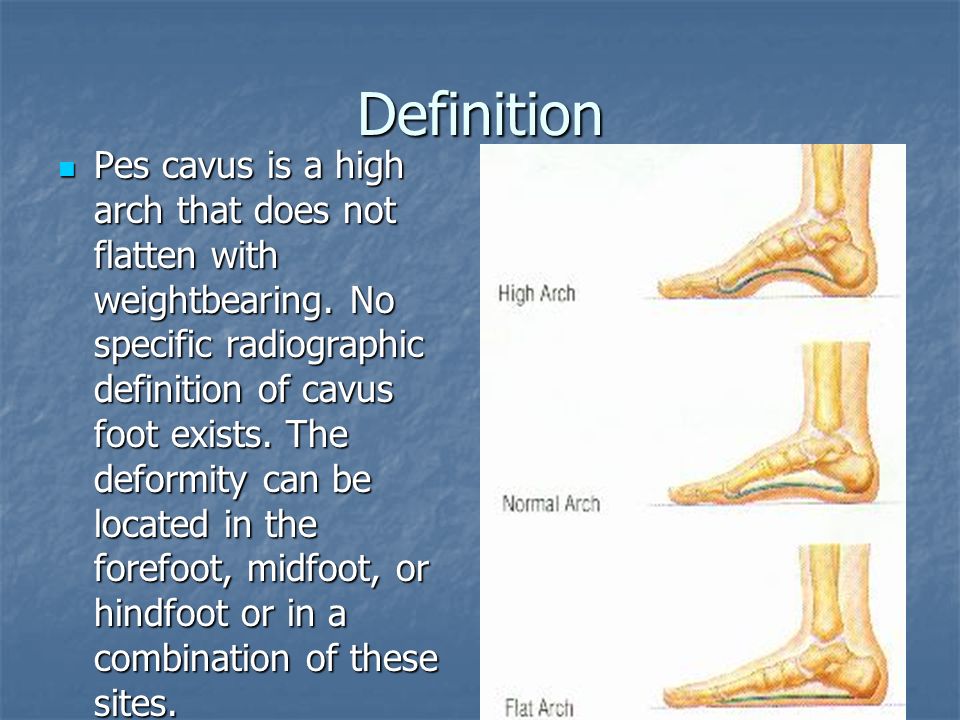 Definition

Pes cavus is a high arch that does not flatten with weightbearing. No specific radiographic definition of cavus foot exists. The deformity can be located in the forefoot, midfoot, or hindfoot or in a combination of these sites.

High Arch

Normal Arch

Flat Arch